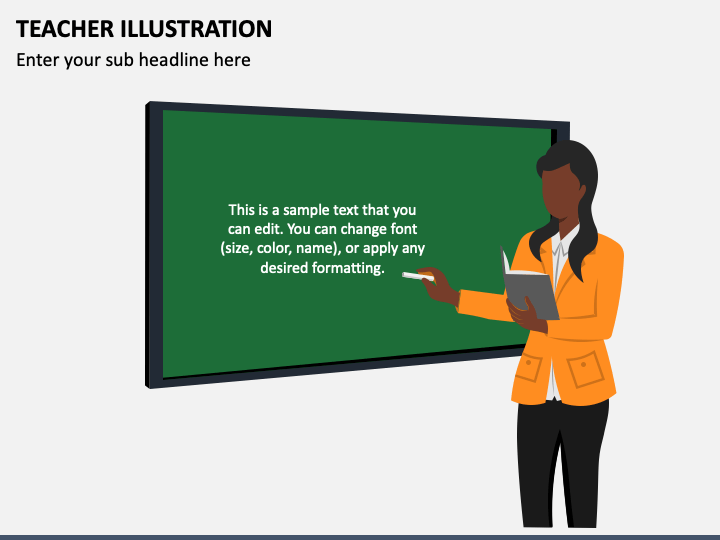 TEACHER ILLUSTRATION

Enter your sub headline here

This is a sample text that you can edit. You can change font (size, color, name), or apply any desired formatting.